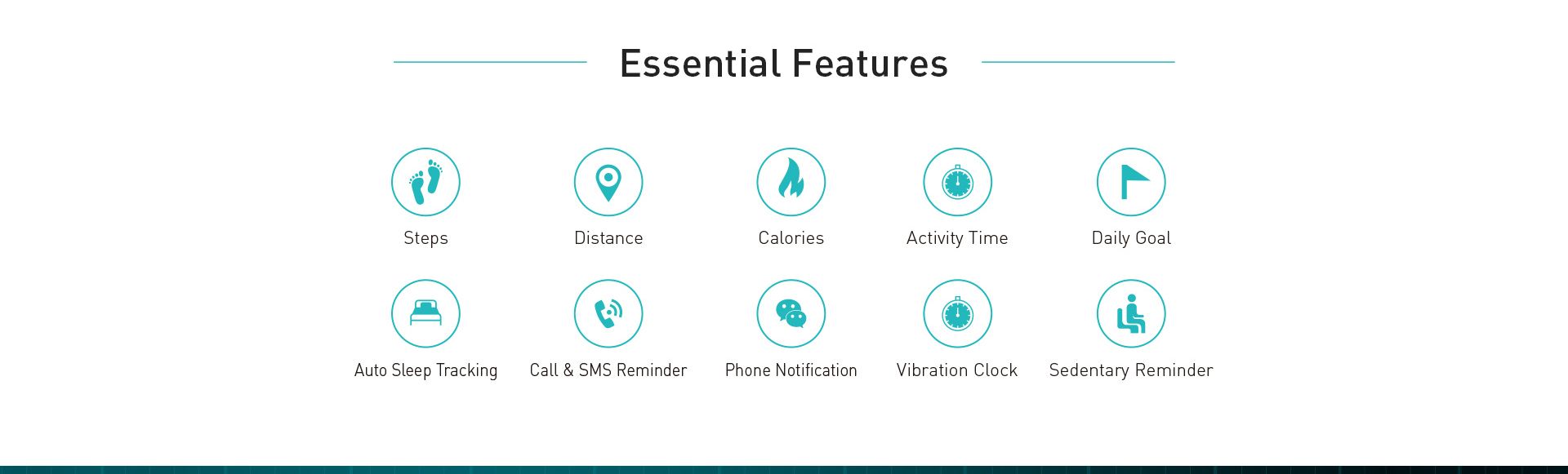 Essential Features

Steps

Distance

Calories

Activity Time

Daily Goal

Auto Sleep Tracking

Call & SMS Reminder

Phone Notification

Vibration Clock

Sedentary Reminder